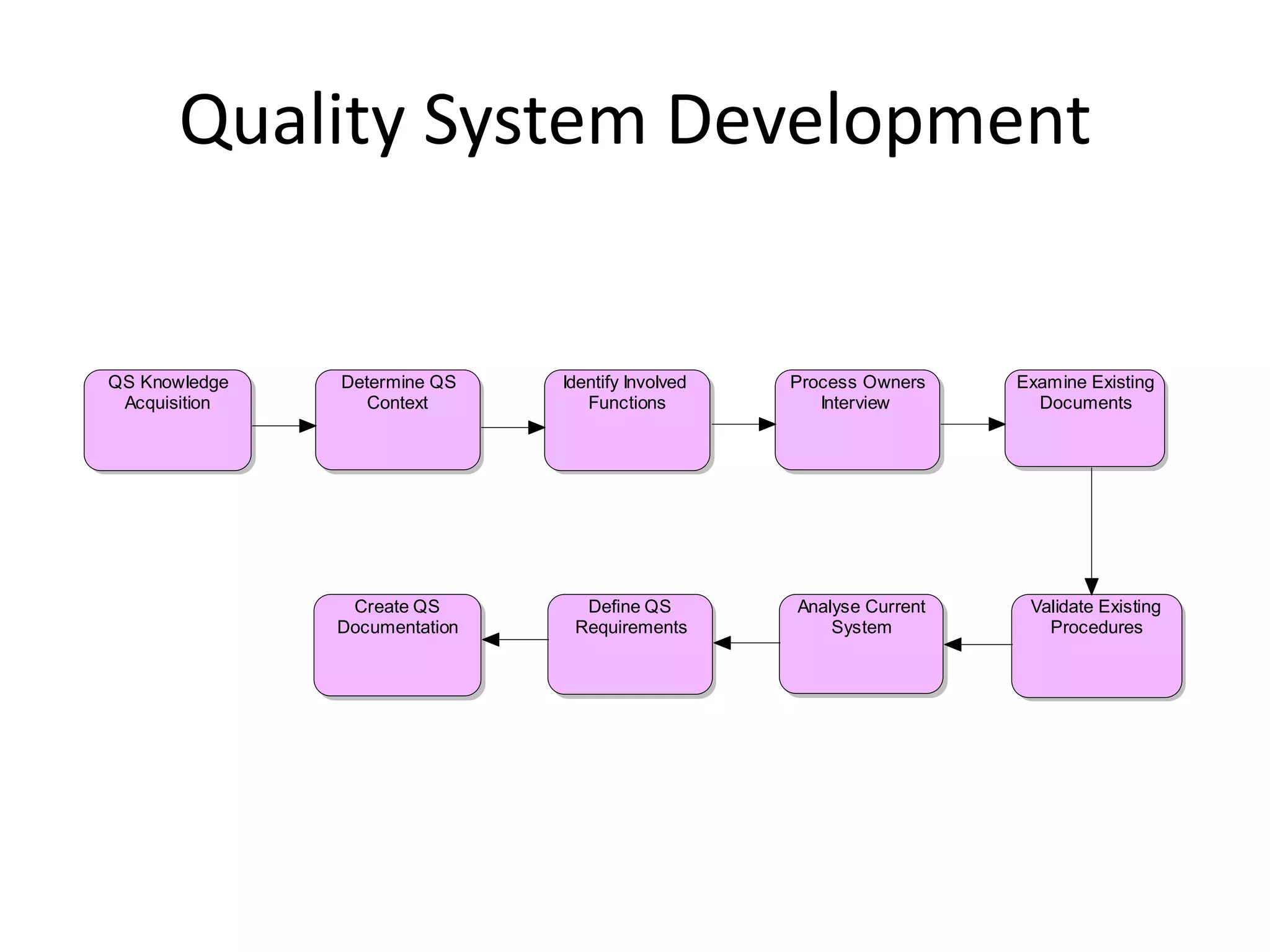 Quality System Development

QS Knowledge Acquisition

Determine QS Context

Identify Involved Functions

Process Owners Interview

Examine Existing Documents

Validate Existing Procedures

Analyse Current System

Define QS Requirements

Create QS Documentation